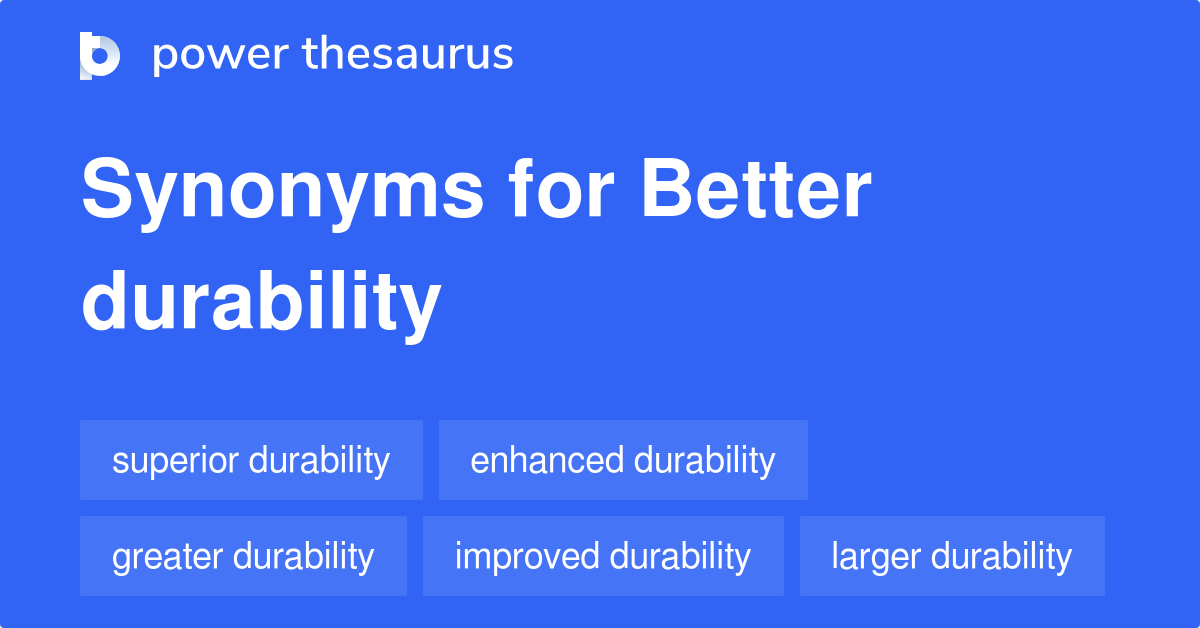 power thesaurus

Synonyms for Better durability

superior durability
enhanced durability
greater durability
improved durability
larger durability